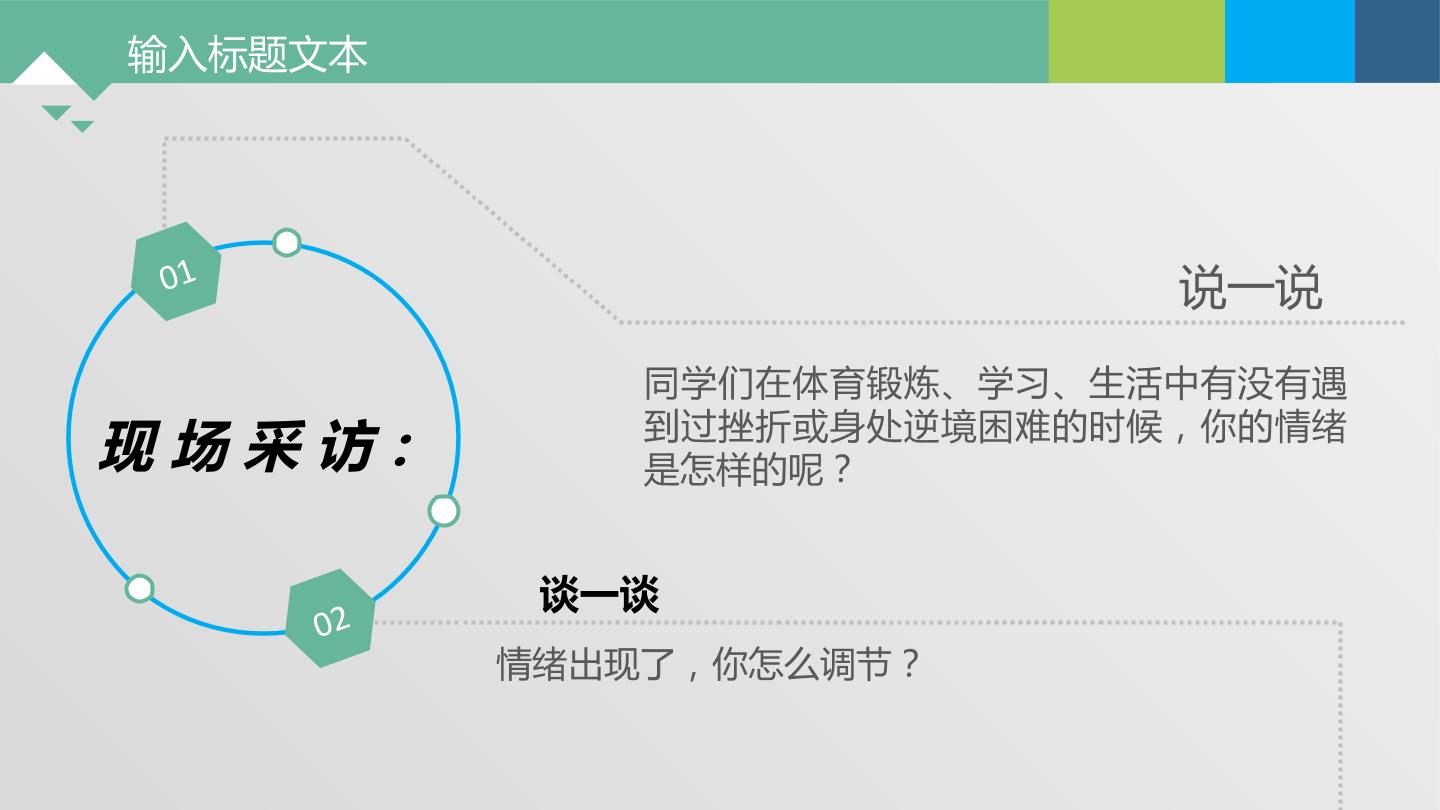 输入标题文本

01

现场采访：

说一说

同学们在体育锻炼、学习、生活中有没有遇到过挫折或身处逆境困难的时候，你的情绪是怎样的呢？

02

谈一谈

情绪出现了，你怎么调节？